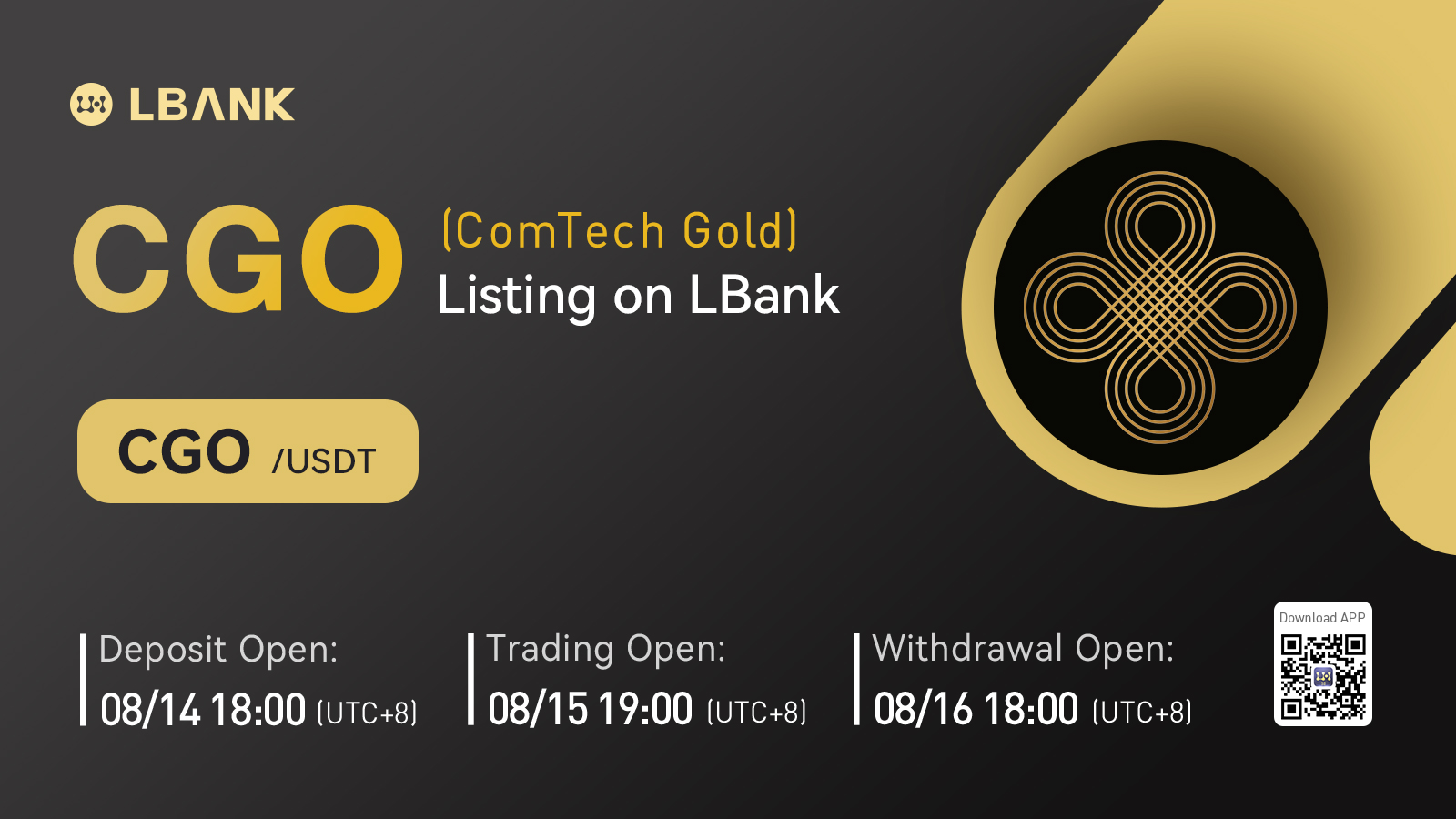 LBANK

CGO (ComTech Gold)
Listing on LBank

CGO /USDT

Deposit Open:
08/14 18:00 (UTC+8)

Trading Open:
08/15 19:00 (UTC+8)

Withdrawal Open:
08/16 18:00 (UTC+8)

Download APP